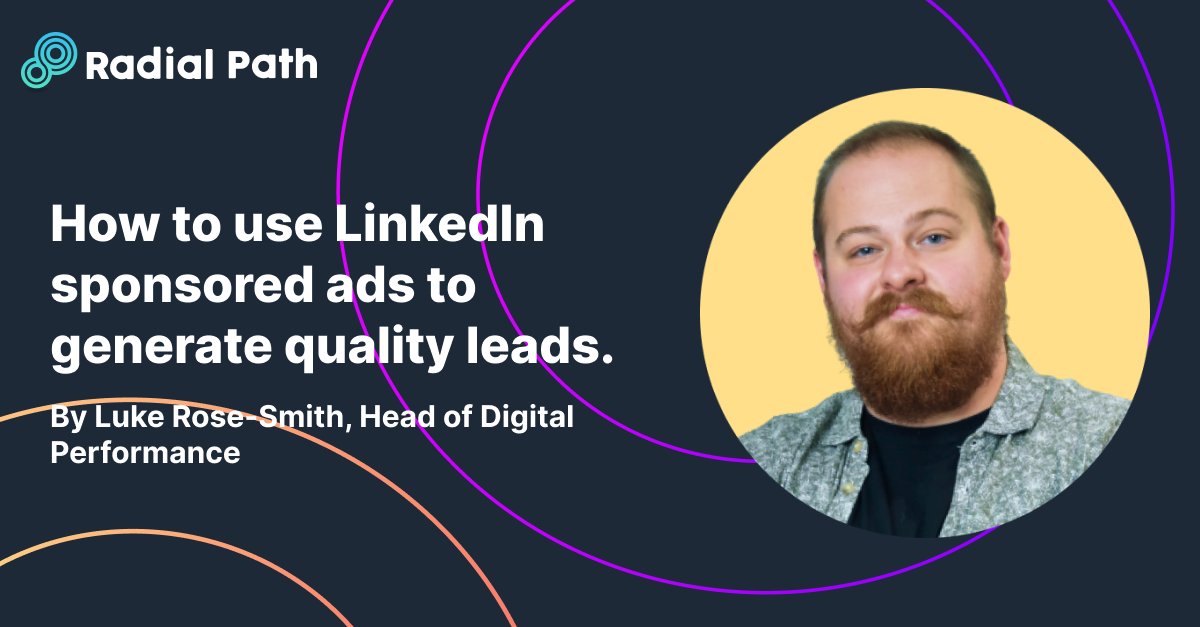 Radial Path

How to use LinkedIn sponsored ads to generate quality leads.

By Luke Rose-Smith, Head of Digital Performance